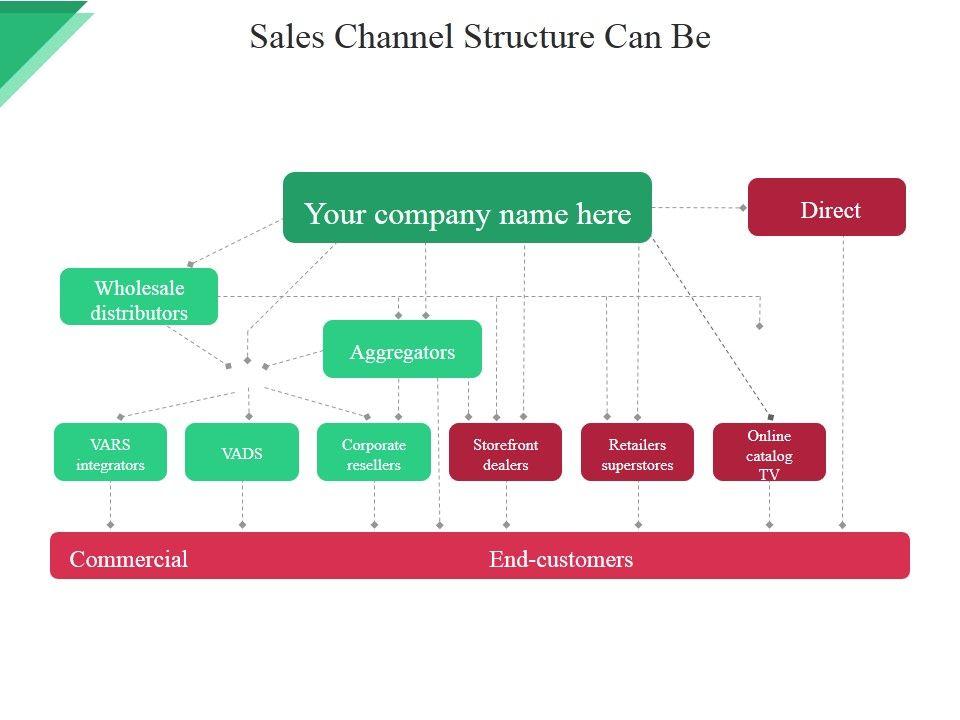 Sales Channel Structure Can Be

Your company name here

Direct

Wholesale distributors

Aggregators

VARS integrators

VADS

Corporate resellers

Storefront dealers

Retailers superstores

Online catalog TV

Commercial

End-customers